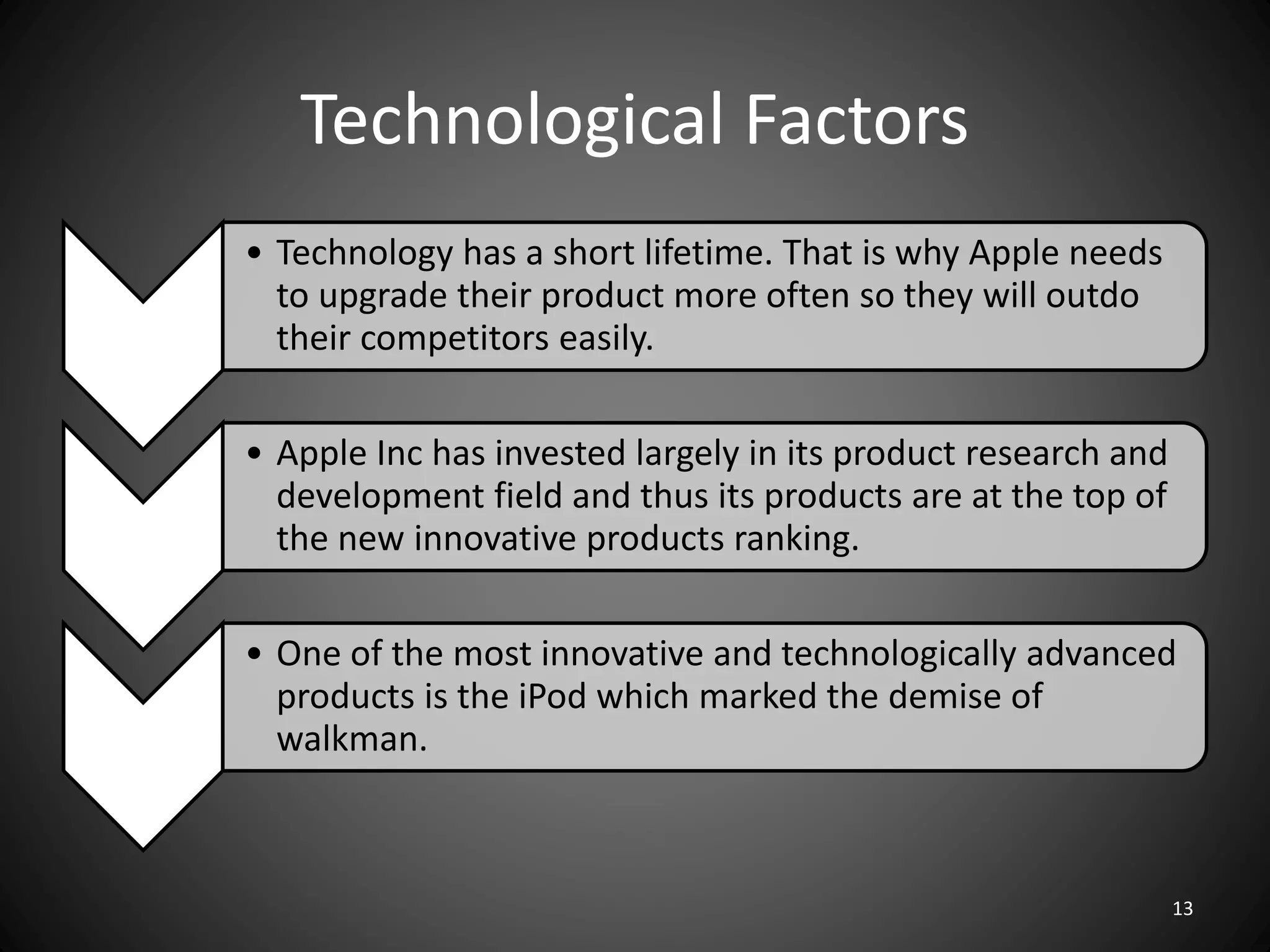 Technological Factors

• Technology has a short lifetime. That is why Apple needs to upgrade their product more often so they will outdo their competitors easily.

• Apple Inc has invested largely in its product research and development field and thus its products are at the top of the new innovative products ranking.

• One of the most innovative and technologically advanced products is the iPod which marked the demise of walkman.

13